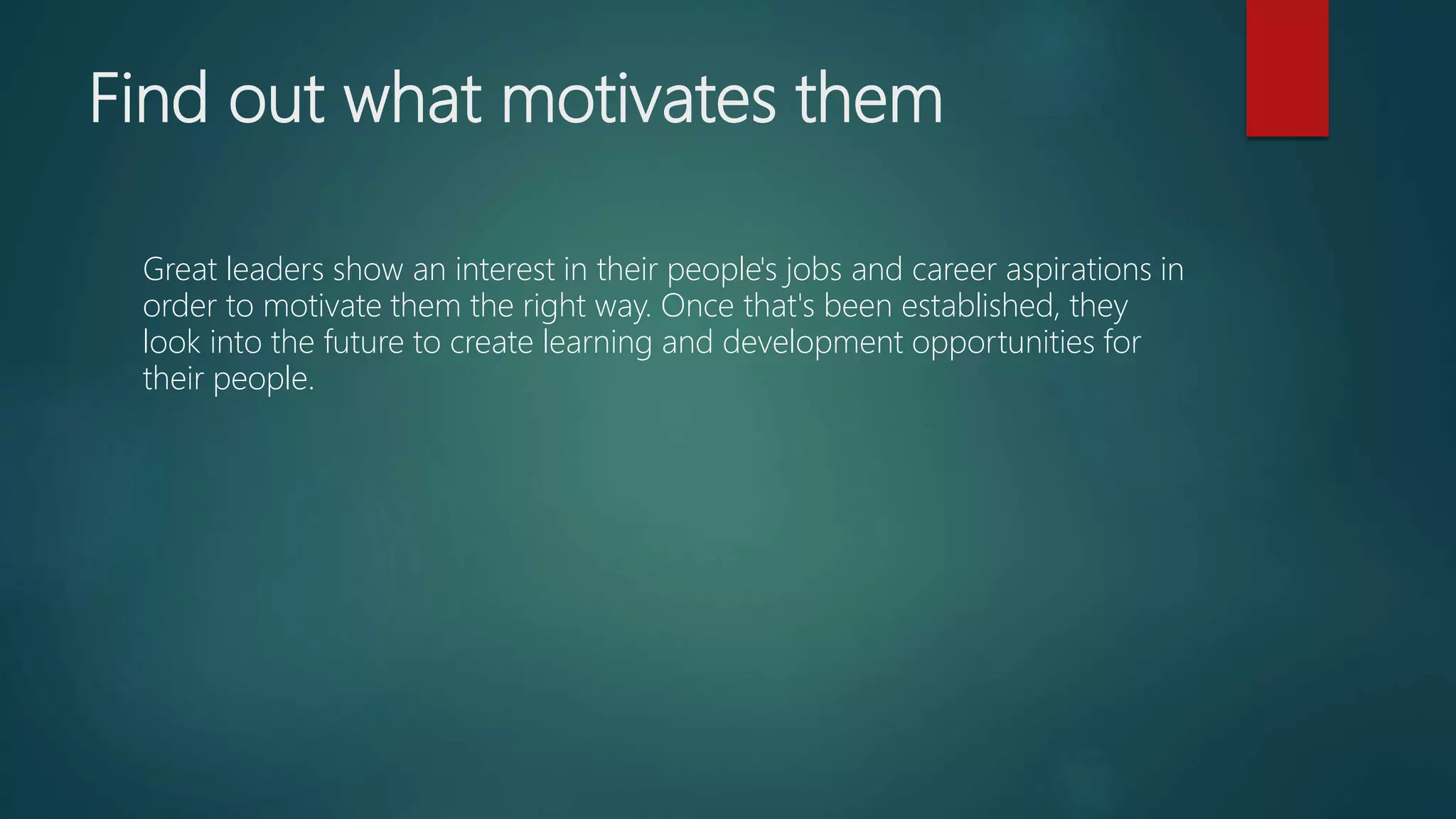 Find out what motivates them

Great leaders show an interest in their people's jobs and career aspirations in order to motivate them the right way. Once that's been established, they look into the future to create learning and development opportunities for their people.